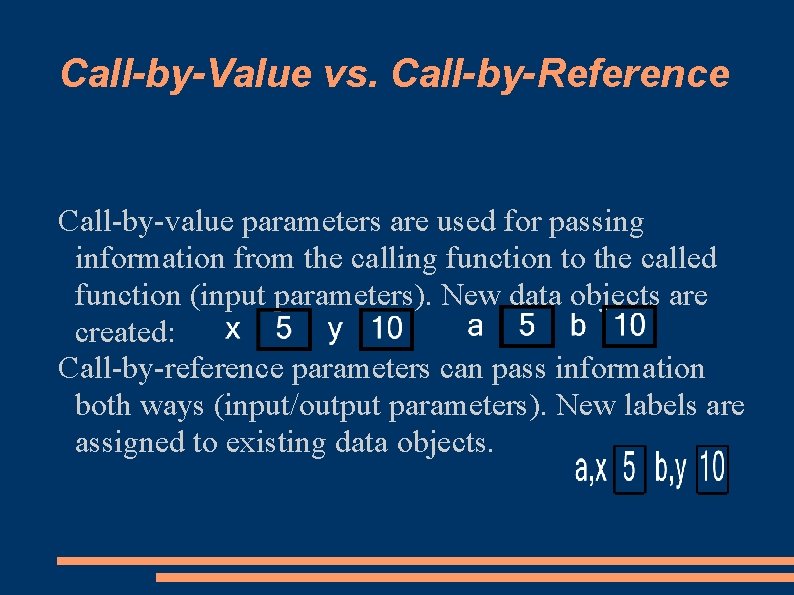 Call-by-Value vs. Call-by-Reference

Call-by-value parameters are used for passing information from the calling function to the called function (input parameters). New data objects are created: x 5 y 10 a 5 b 10

Call-by-reference parameters can pass information both ways (input/output parameters). New labels are assigned to existing data objects.

a,x 5 b,y 10